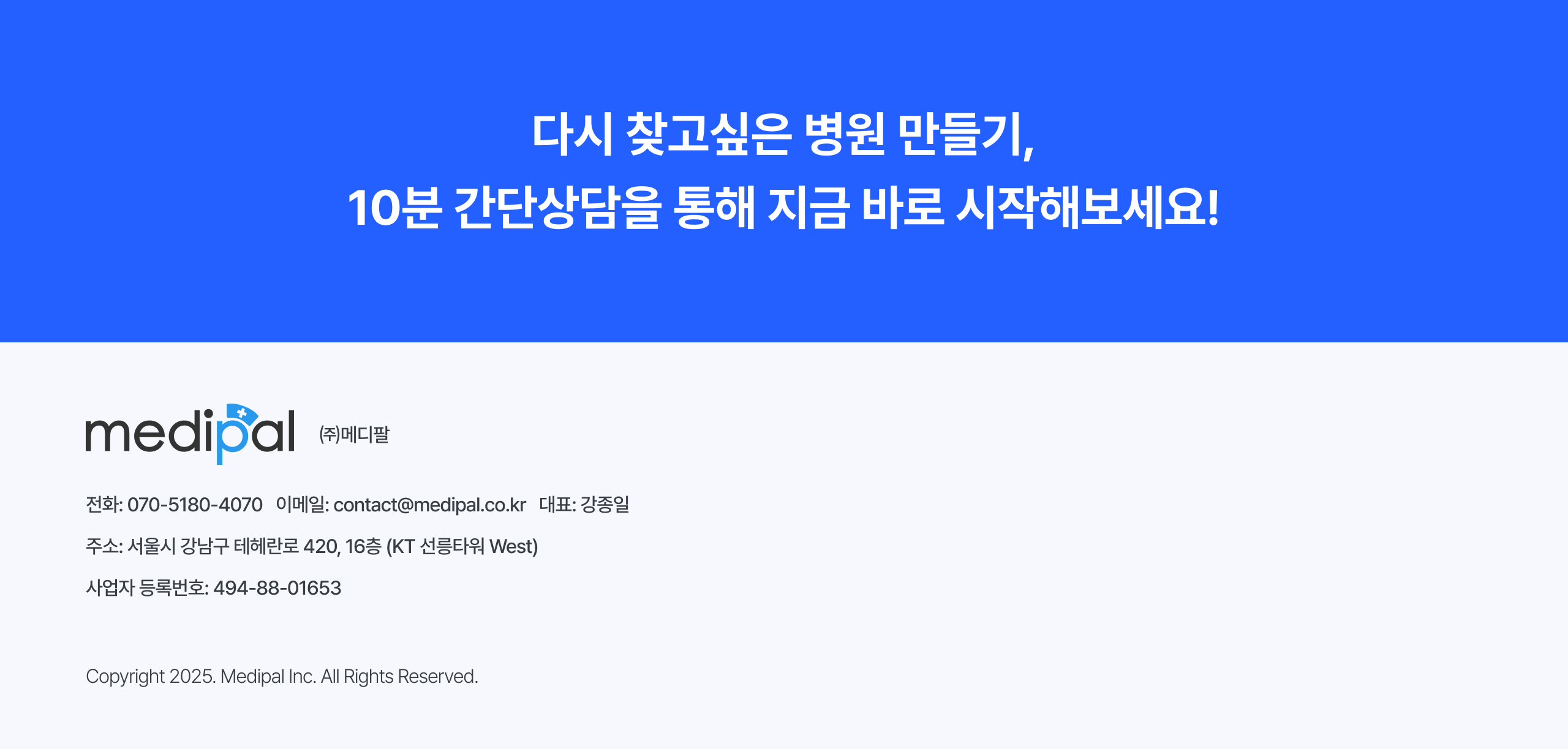 다시 찾고싶은 병원 만들기,
10분 간단상담을 통해 지금 바로 시작해보세요!

medipal (주)메디팔

전화: 070-5180-4070 이메일: contact@medipal.co.kr 대표: 강종일

주소: 서울시 강남구 테헤란로 420, 16층 (KT 선릉타워 West)

사업자 등록번호: 494-88-01653

Copyright 2025. Medipal Inc. All Rights Reserved.